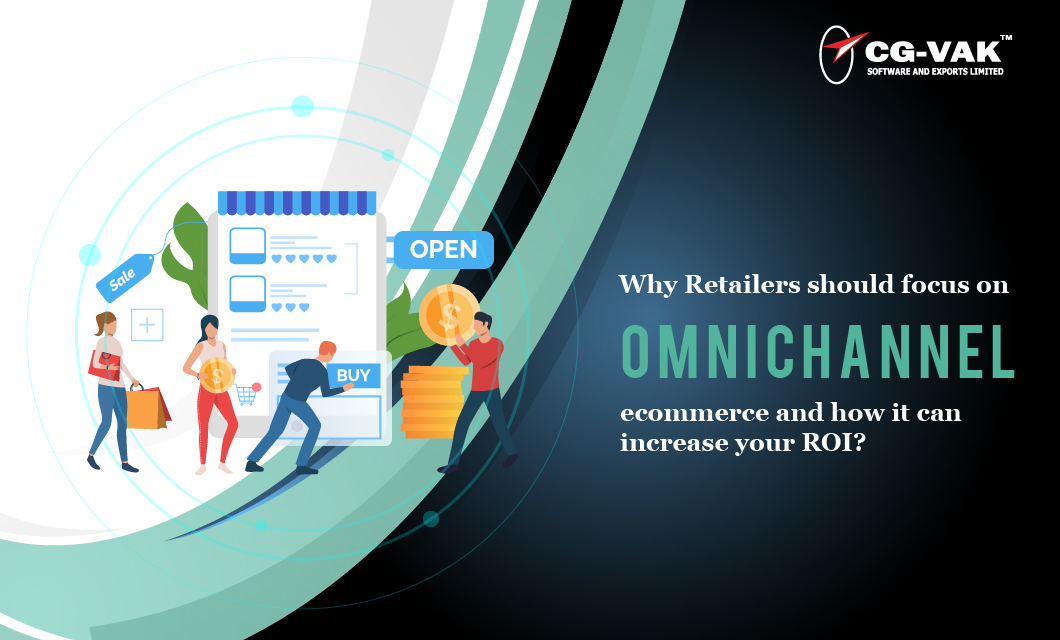 CG-VAK™
SOFTWARE AND EXPORTS LIMITED

Sale

OPEN

BUY

$

$

Why Retailers should focus on

OMNICHANNEL

ecommerce and how it can increase your ROI?